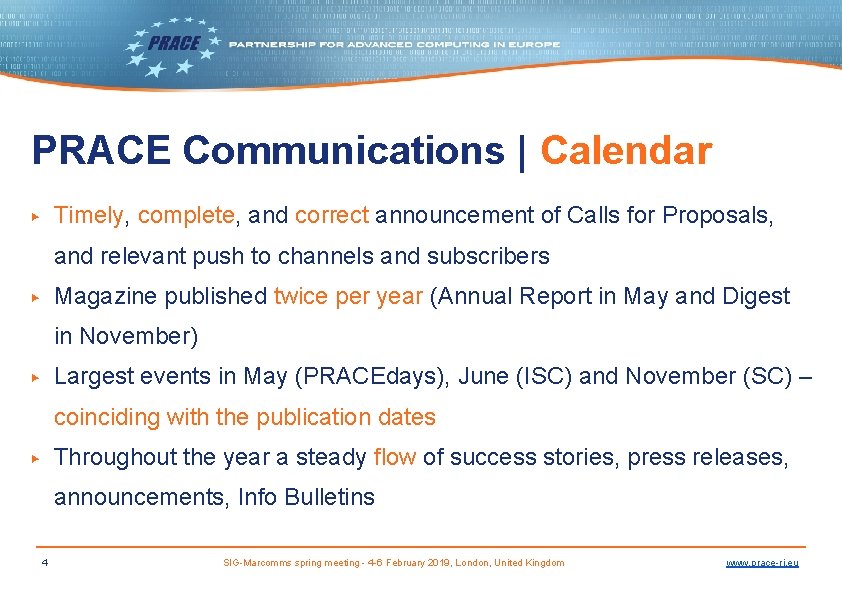 PRACE
PARTNERSHIP FOR ADVANCED COMPUTING IN EUROPE

PRACE Communications | Calendar

▸ Timely, complete, and correct announcement of Calls for Proposals, and relevant push to channels and subscribers

▸ Magazine published twice per year (Annual Report in May and Digest in November)

▸ Largest events in May (PRACEdays), June (ISC) and November (SC) – coinciding with the publication dates

▸ Throughout the year a steady flow of success stories, press releases, announcements, Info Bulletins

4 SIG-Marcomms spring meeting - 4-6 February 2019, London, United Kingdom www.prace-ri.eu